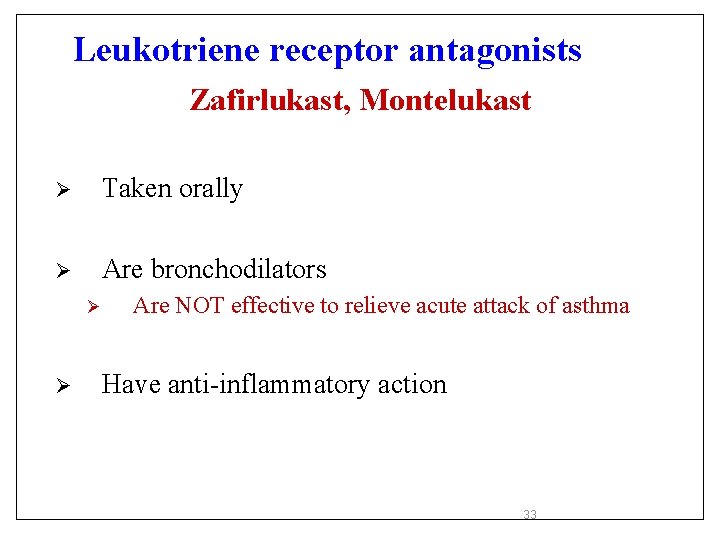 Leukotriene receptor antagonists

Zafirlukast, Montelukast

➢ Taken orally

➢ Are bronchodilators

➢ Are NOT effective to relieve acute attack of asthma

➢ Have anti-inflammatory action

33